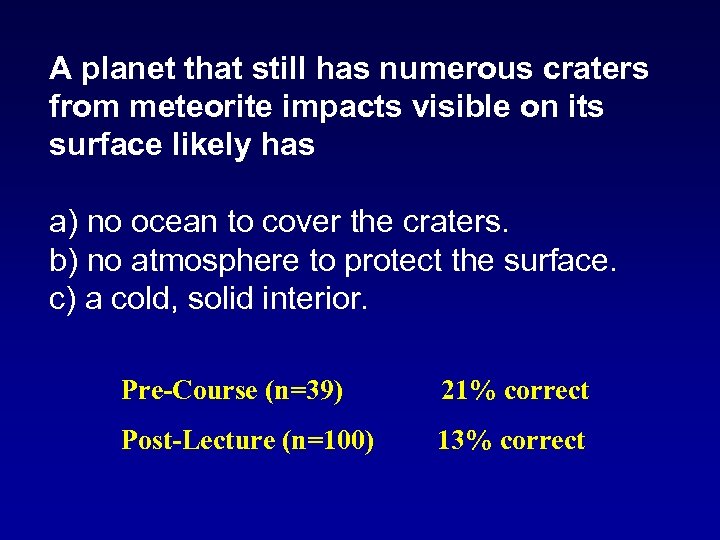 A planet that still has numerous craters from meteorite impacts visible on its surface likely has

a) no ocean to cover the craters.
b) no atmosphere to protect the surface.
c) a cold, solid interior.

Pre-Course (n=39) 21% correct

Post-Lecture (n=100) 13% correct